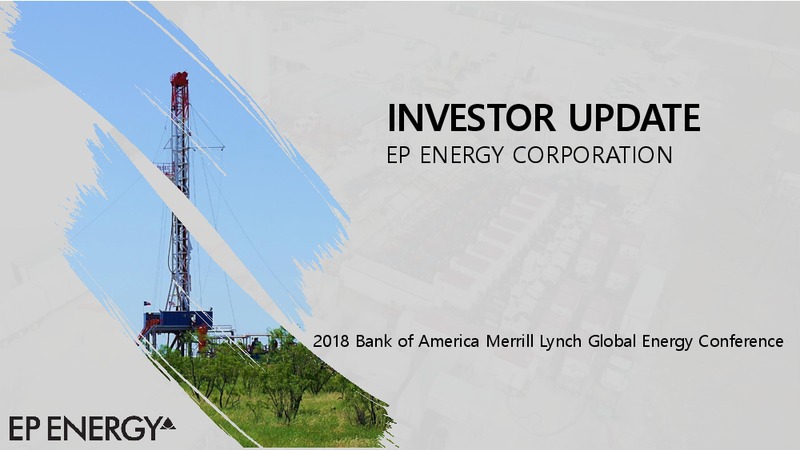 INVESTOR UPDATE
EP ENERGY CORPORATION

2018 Bank of America Merrill Lynch Global Energy Conference

EP ENERGY